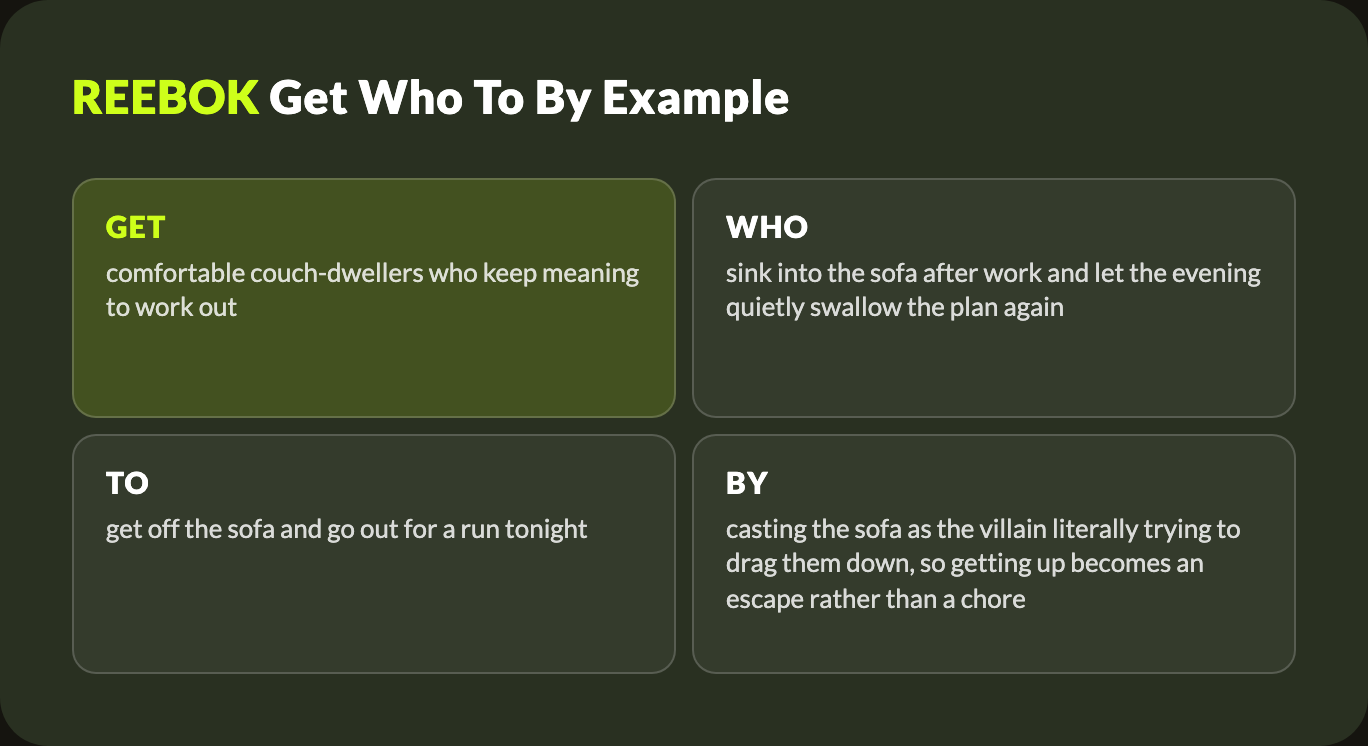 REEBOK Get Who To By Example

GET
comfortable couch-dwellers who keep meaning to work out

WHO
sink into the sofa after work and let the evening quietly swallow the plan again

TO
get off the sofa and go out for a run tonight

BY
casting the sofa as the villain literally trying to drag them down, so getting up becomes an escape rather than a chore